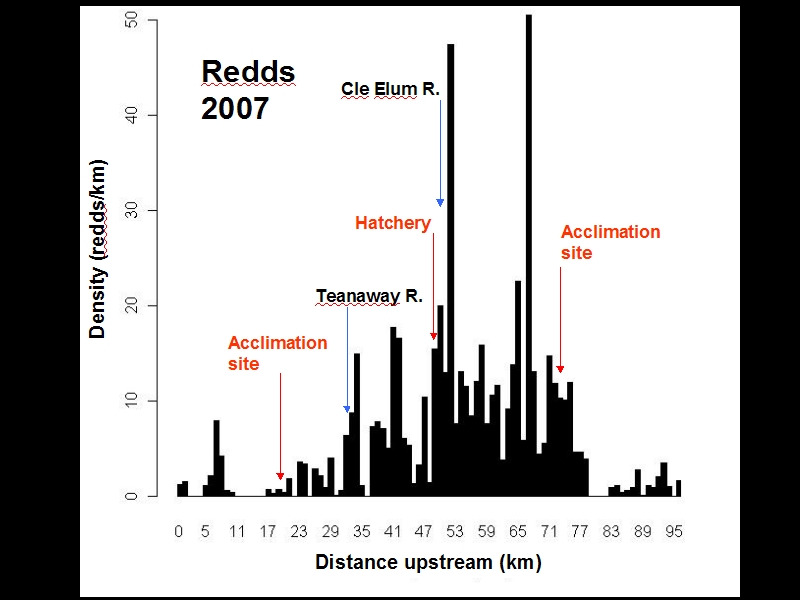 Redds
2007

Cle Elum R.

Hatchery

Acclimation site

Teanaway R.

Acclimation site

Density (redds/km)

0
10
20
30
40
50

0 5 11 17 23 29 35 41 47 53 59 65 71 77 83 89 95

Distance upstream (km)